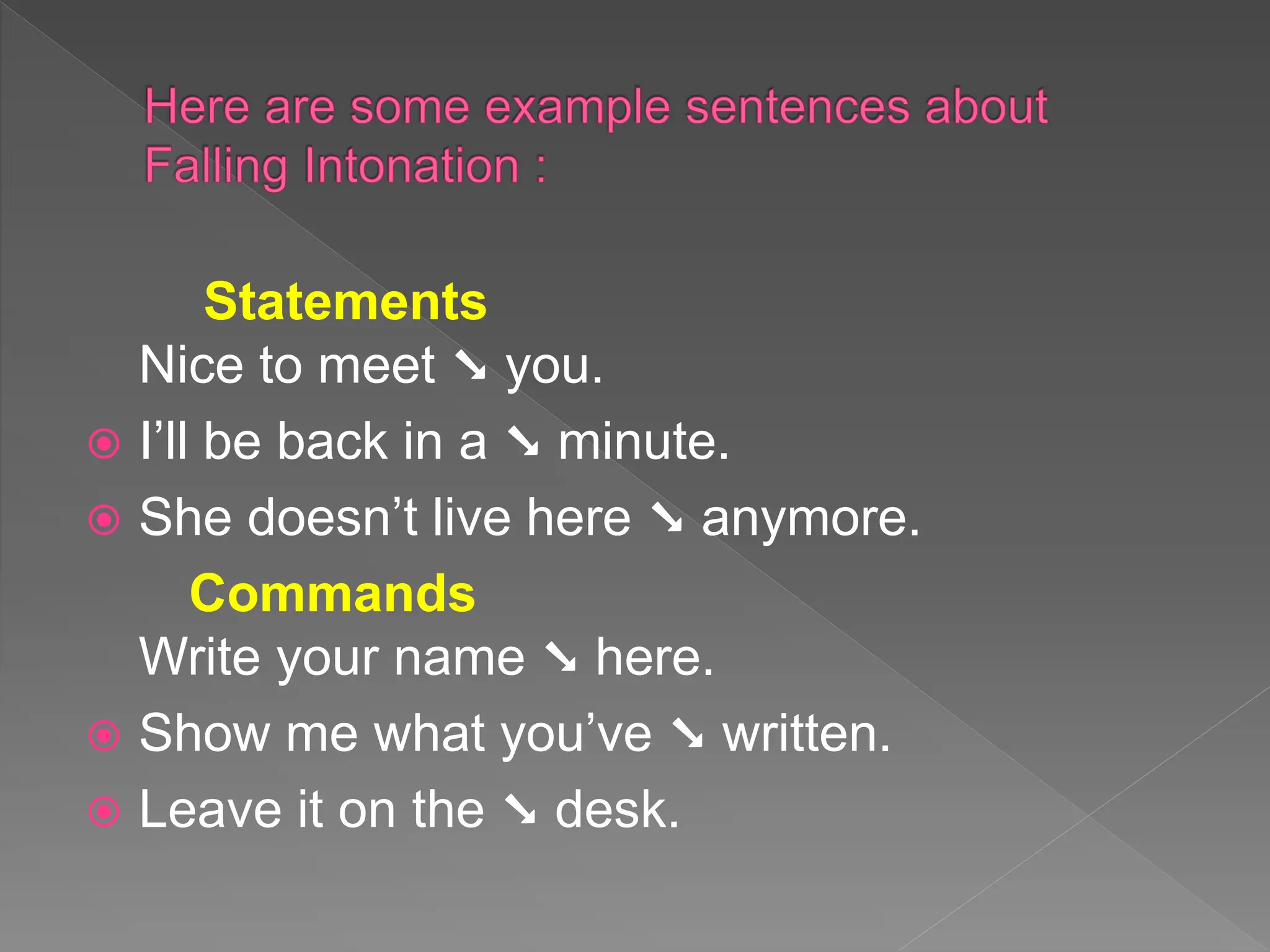 Here are some example sentences about Falling Intonation :

Statements

Nice to meet ↘ you.

I’ll be back in a ↘ minute.

She doesn’t live here ↘ anymore.

Commands

Write your name ↘ here.

Show me what you’ve ↘ written.

Leave it on the ↘ desk.